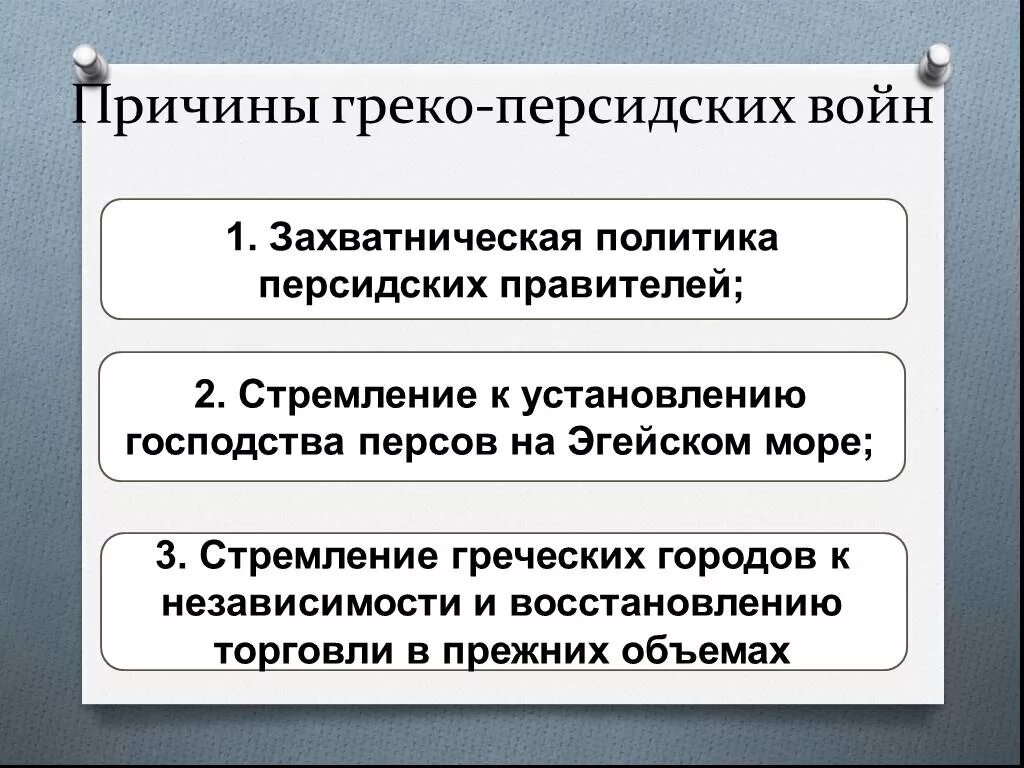 Причины греко-персидских войн

1. Захватническая политика персидских правителей;

2. Стремление к установлению господства персов на Эгейском море;

3. Стремление греческих городов к независимости и восстановлению торговли в прежних объемах